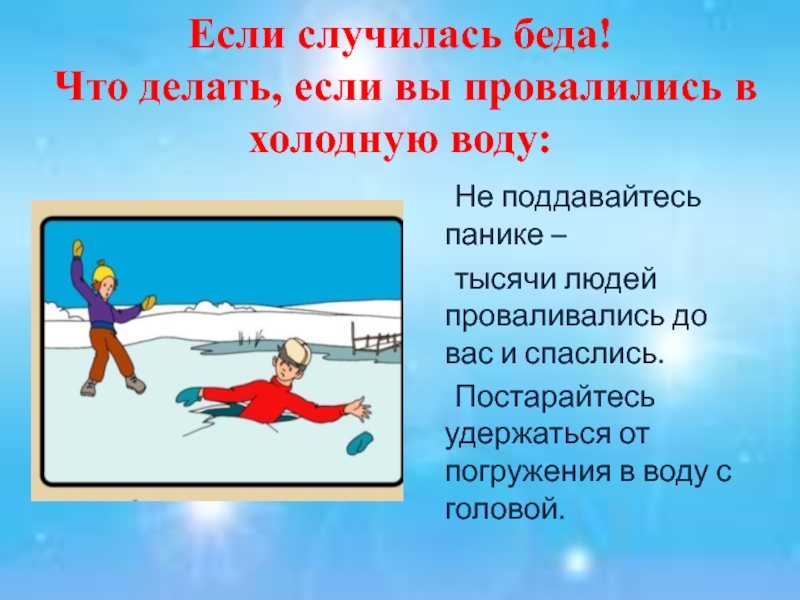 Если случилась беда!
Что делать, если вы провалились в холодную воду:

Не поддавайтесь панике –

тысячи людей проваливались до вас и спаслись.

Постарайтесь удержаться от погружения в воду с головой.